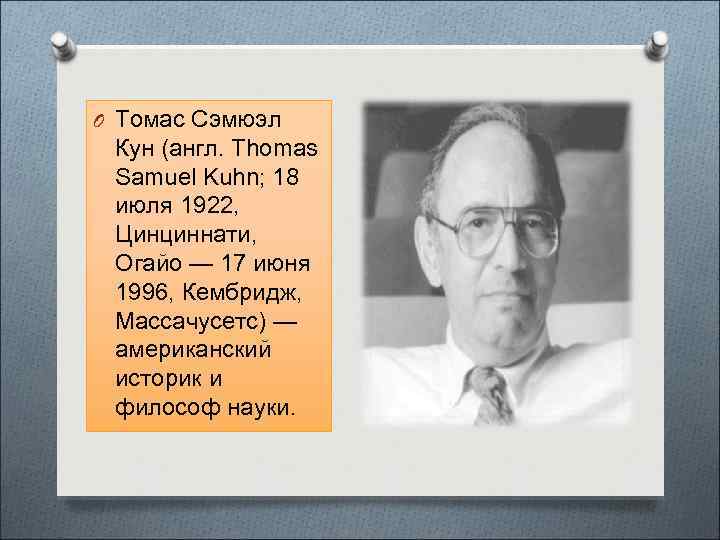 Томас Сэмюэл Кун (англ. Thomas Samuel Kuhn; 18 июля 1922, Цинциннати, Огайо — 17 июня 1996, Кембридж, Массачусетс) — американский историк и философ науки.